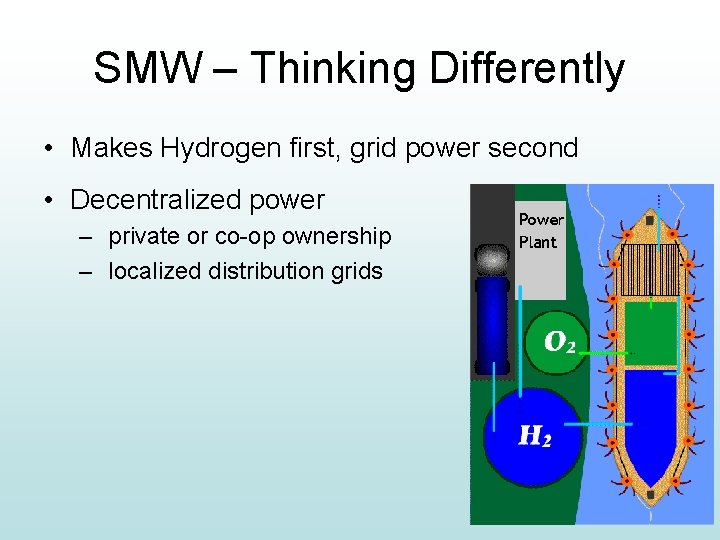 SMW – Thinking Differently

• Makes Hydrogen first, grid power second

• Decentralized power
– private or co-op ownership
– localized distribution grids

Power Plant

$O_2$

$H_2$